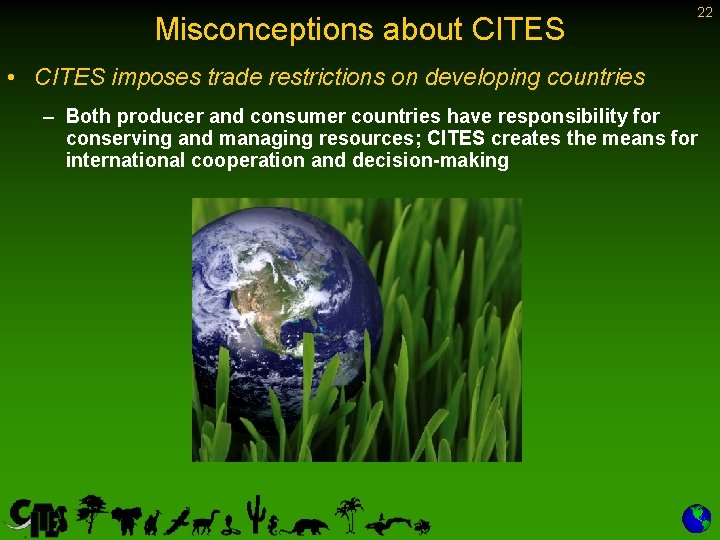 22

Misconceptions about CITES

• CITES imposes trade restrictions on developing countries

– Both producer and consumer countries have responsibility for conserving and managing resources; CITES creates the means for international cooperation and decision-making

CITES